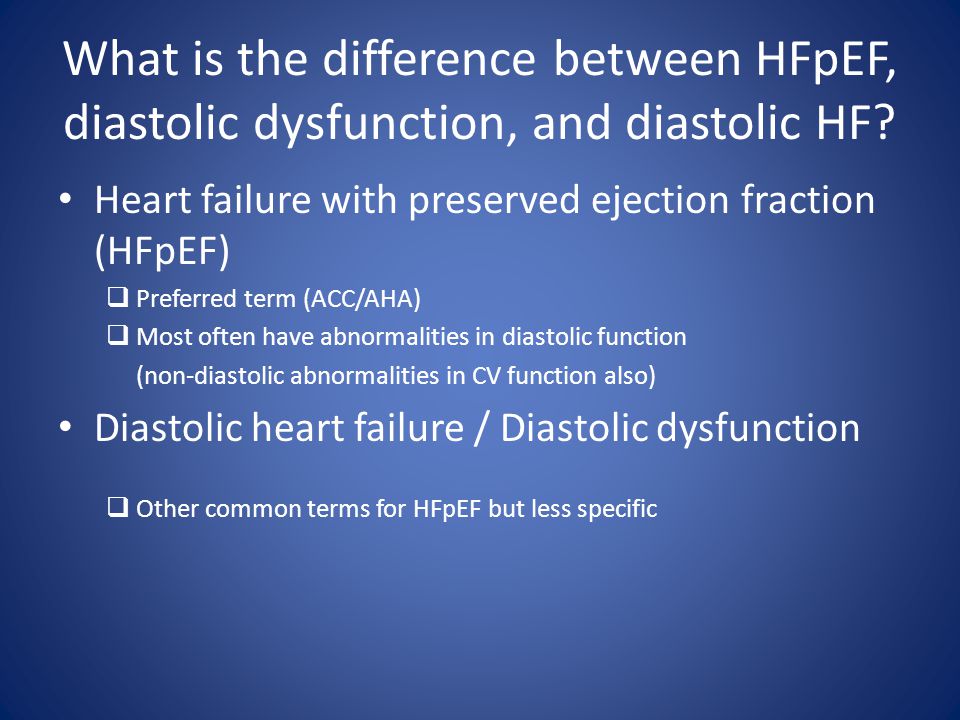 What is the difference between HFpEF, diastolic dysfunction, and diastolic HF?

• Heart failure with preserved ejection fraction (HFpEF)
❑ Preferred term (ACC/AHA)
❑ Most often have abnormalities in diastolic function (non-diastolic abnormalities in CV function also)

• Diastolic heart failure / Diastolic dysfunction
❑ Other common terms for HFpEF but less specific